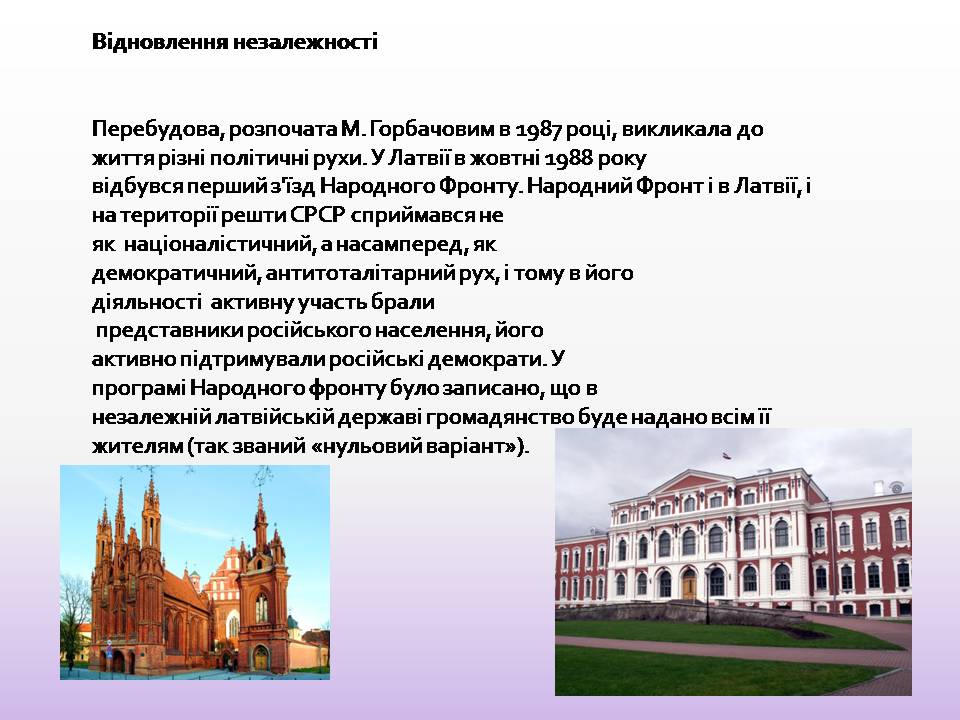 Відновлення незалежності

Перебудова, розпочата М. Горбачовим в 1987 році, викликала до життя різні політичні рухи. У Латвії в жовтні 1988 року відбувся перший з'їзд Народного Фронту. Народний Фронт і в Латвії, і на території решти СРСР сприймався не як націоналістичний, а насамперед, як демократичний, антитоталітарний рух, і тому в його діяльності активну участь брали представники російського населення, його активно підтримували російські демократи. У програмі Народного фронту було записано, що в незалежній латвійській державі громадянство буде надано всім її жителям (так званий «нульовий варіант»).